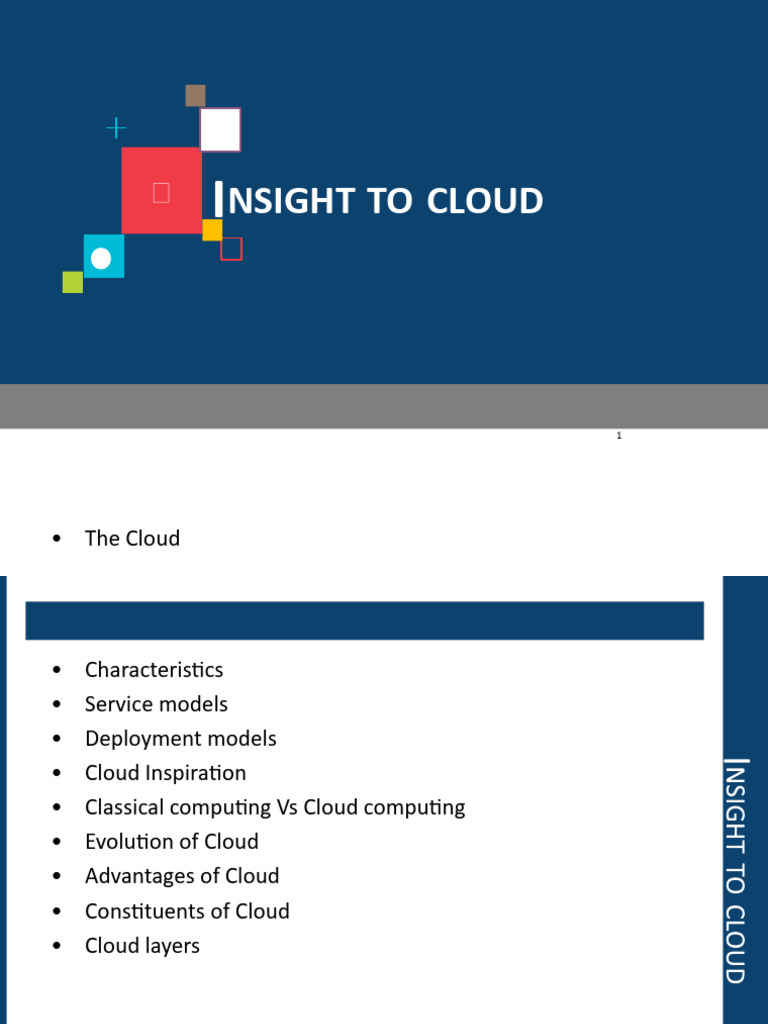 INSIGHT TO CLOUD

1

• The Cloud

• Characteristics
• Service models
• Deployment models
• Cloud Inspiration
• Classical computing Vs Cloud computing
• Evolution of Cloud
• Advantages of Cloud
• Constituents of Cloud
• Cloud layers

INSIGHT TO CLOUD